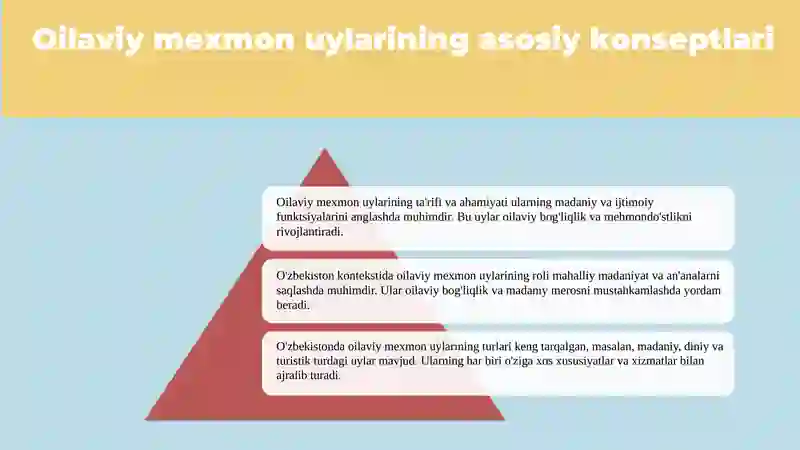 Oilaviy mexmon uylarining asosiy konseptlari

Oilaviy mexmon uylarining ta'rifi va ahamiyati ularning madaniy va ijtimoiy funktsiyalarini anglashda muhimdir. Bu uylar oilaviy bog'liqlik va mehmondo'stlikni rivojlantiradi.

O'zbekiston kontekstida oilaviy mexmon uylarining roli mahalliy madaniyat va an'analarni saqlashda muhimdir. Ular oilaviy bog'liqlik va madaniy merosni mustahkamlashda yordam beradi.

O'zbekistonda oilaviy mexmon uylarining turlari keng tarqalgan, masalan, madaniy, diniy va turistik turdagi uylar mavjud. Ularning har biri o'ziga xos xususiyatlar va xizmatlar bilan ajralib turadi.